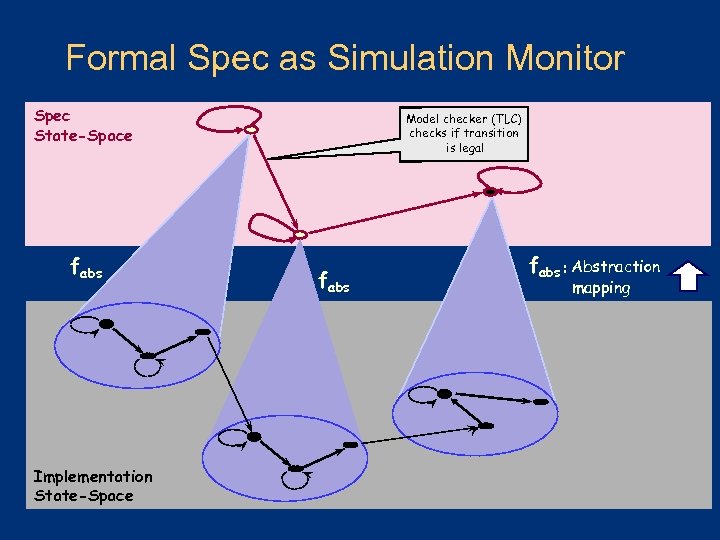 Formal Spec as Simulation Monitor

Spec State-Space

Model checker (TLC) checks if transition is legal

$f_{abs}$

$f_{abs}$

$f_{abs}$: Abstraction mapping

Implementation State-Space